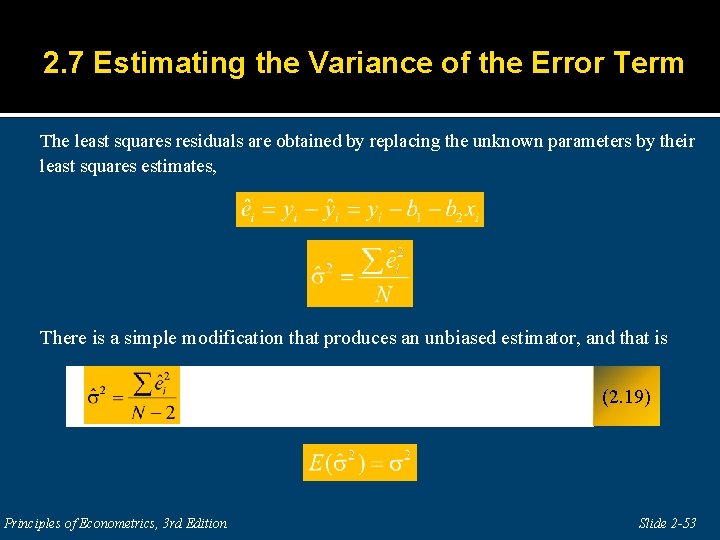 2.7 Estimating the Variance of the Error Term

The least squares residuals are obtained by replacing the unknown parameters by their least squares estimates,

$\hat{e}_i = y_i - \hat{y}_i = y_i - b_1 - b_2 x_i$

$\hat{\sigma}^2 = \frac{\sum \hat{e}_i^2}{N}$

There is a simple modification that produces an unbiased estimator, and that is

$\hat{\sigma}^2 = \frac{\sum \hat{e}_i^2}{N-2}$ (2.19)

$E(\hat{\sigma}^2) = \sigma^2$

Principles of Econometrics, 3rd Edition

Slide 2-53